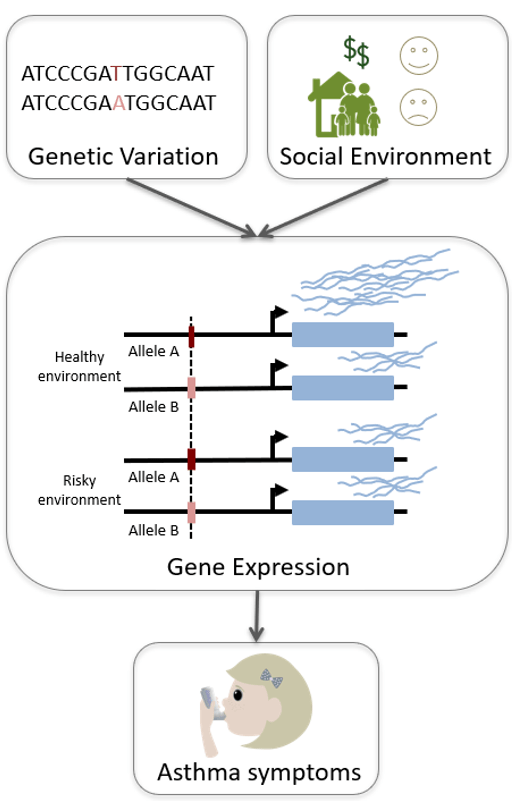 ATCCCGATTGGCAAT
ATCCCGAATGGCAAT

Genetic Variation

$$

Social Environment

Healthy environment

Allele A

Allele B

Risky environment

Allele A

Allele B

Gene Expression

Asthma symptoms